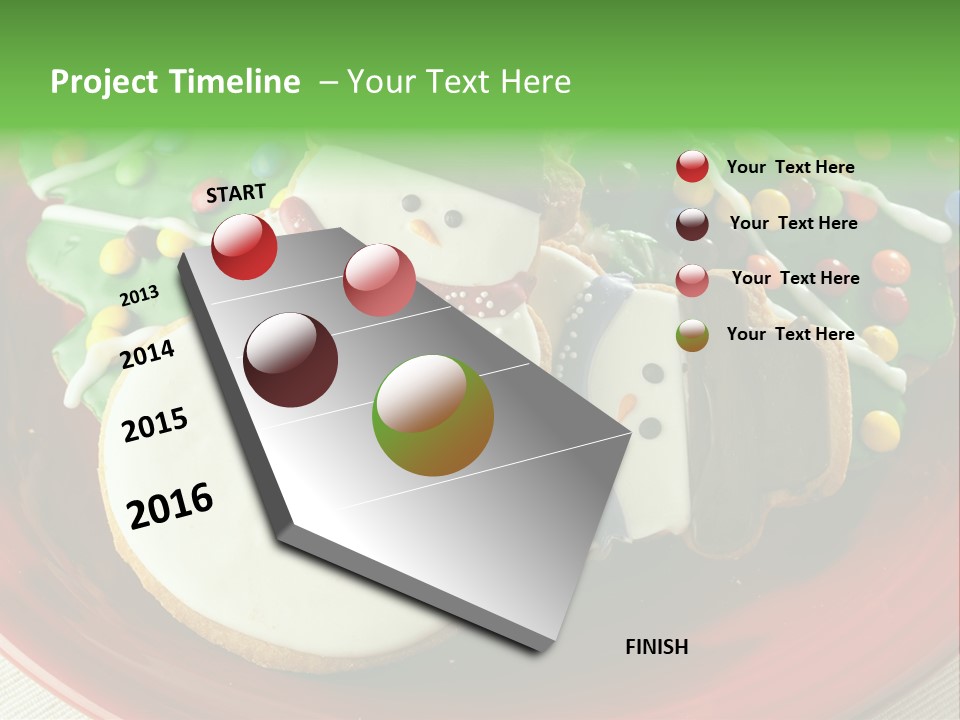 Project Timeline – Your Text Here

START

2013

2014

2015

2016

FINISH

Your Text Here

Your Text Here

Your Text Here

Your Text Here